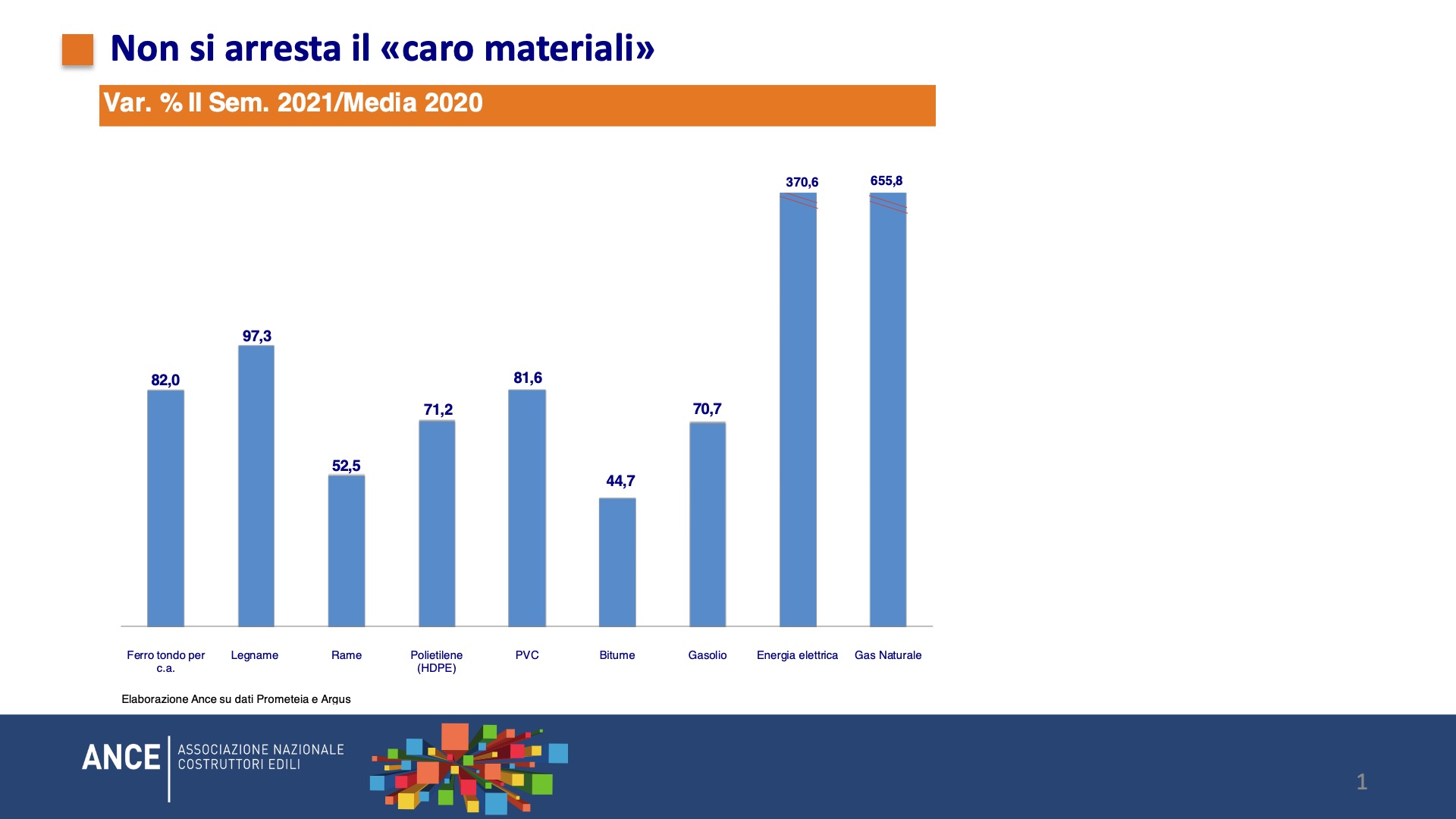 Non si arresta il «caro materiali»

Var. % II Sem. 2021/Media 2020

82,0
97,3
52,5
71,2
81,6
44,7
70,7
370,6
655,8

Ferro tondo per c.a.
Legname
Rame
Polietilene (HDPE)
PVC
Bitume
Gasolio
Energia elettrica
Gas Naturale

Elaborazione Ance su dati Prometeia e Argus

ANCE ASSOCIAZIONE NAZIONALE COSTRUTTORI EDILI

1